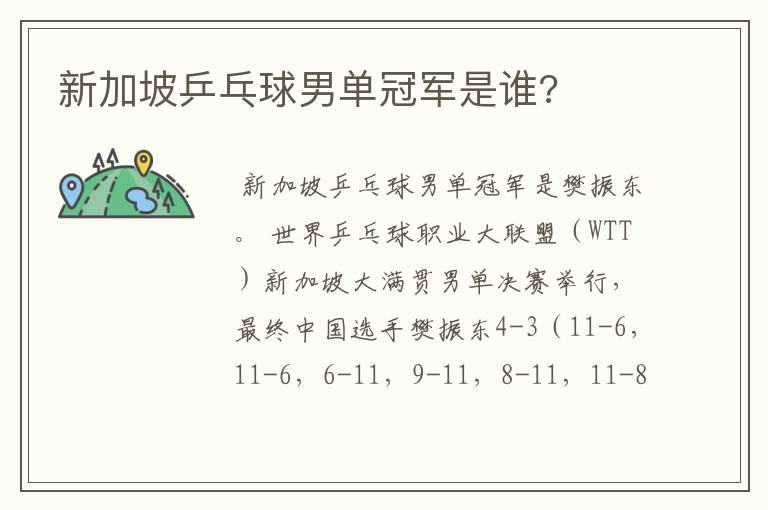 新加坡乒乓球男单冠军是谁?

新加坡乒乓球男单冠军是樊振东。 世界乒乓球职业大联盟（WTT）新加坡大满贯男单决赛举行，最终中国选手樊振东4-3（11-6，11-6，6-11，9-11，8-11，11-8